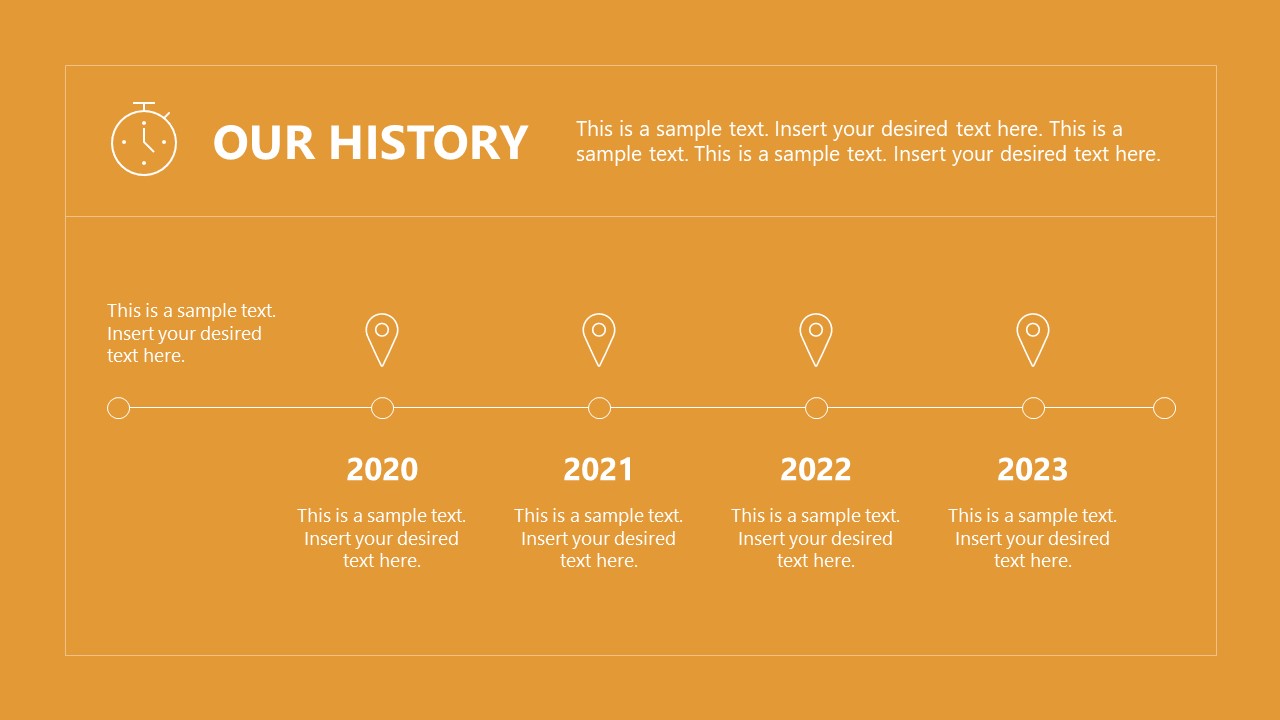 OUR HISTORY

This is a sample text. Insert your desired text here. This is a sample text. This is a sample text. Insert your desired text here.

This is a sample text. Insert your desired text here.

2020

This is a sample text. Insert your desired text here.

2021

This is a sample text. Insert your desired text here.

2022

This is a sample text. Insert your desired text here.

2023

This is a sample text. Insert your desired text here.